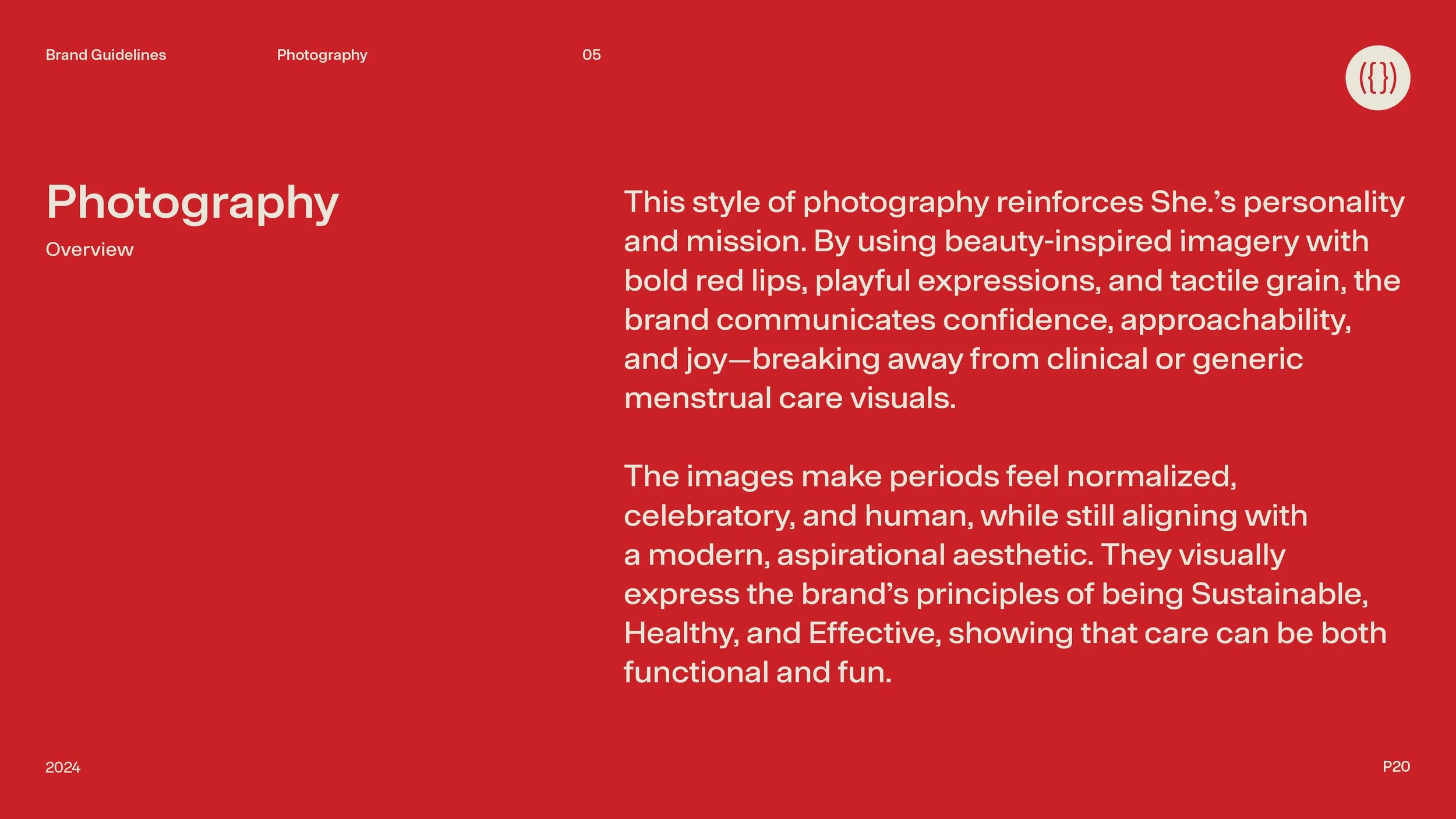 Brand Guidelines
Photography
05

({})

Photography
Overview

This style of photography reinforces She.'s personality and mission. By using beauty-inspired imagery with bold red lips, playful expressions, and tactile grain, the brand communicates confidence, approachability, and joy—breaking away from clinical or generic menstrual care visuals.

The images make periods feel normalized, celebratory, and human, while still aligning with a modern, aspirational aesthetic. They visually express the brand's principles of being Sustainable, Healthy, and Effective, showing that care can be both functional and fun.

2024
P20